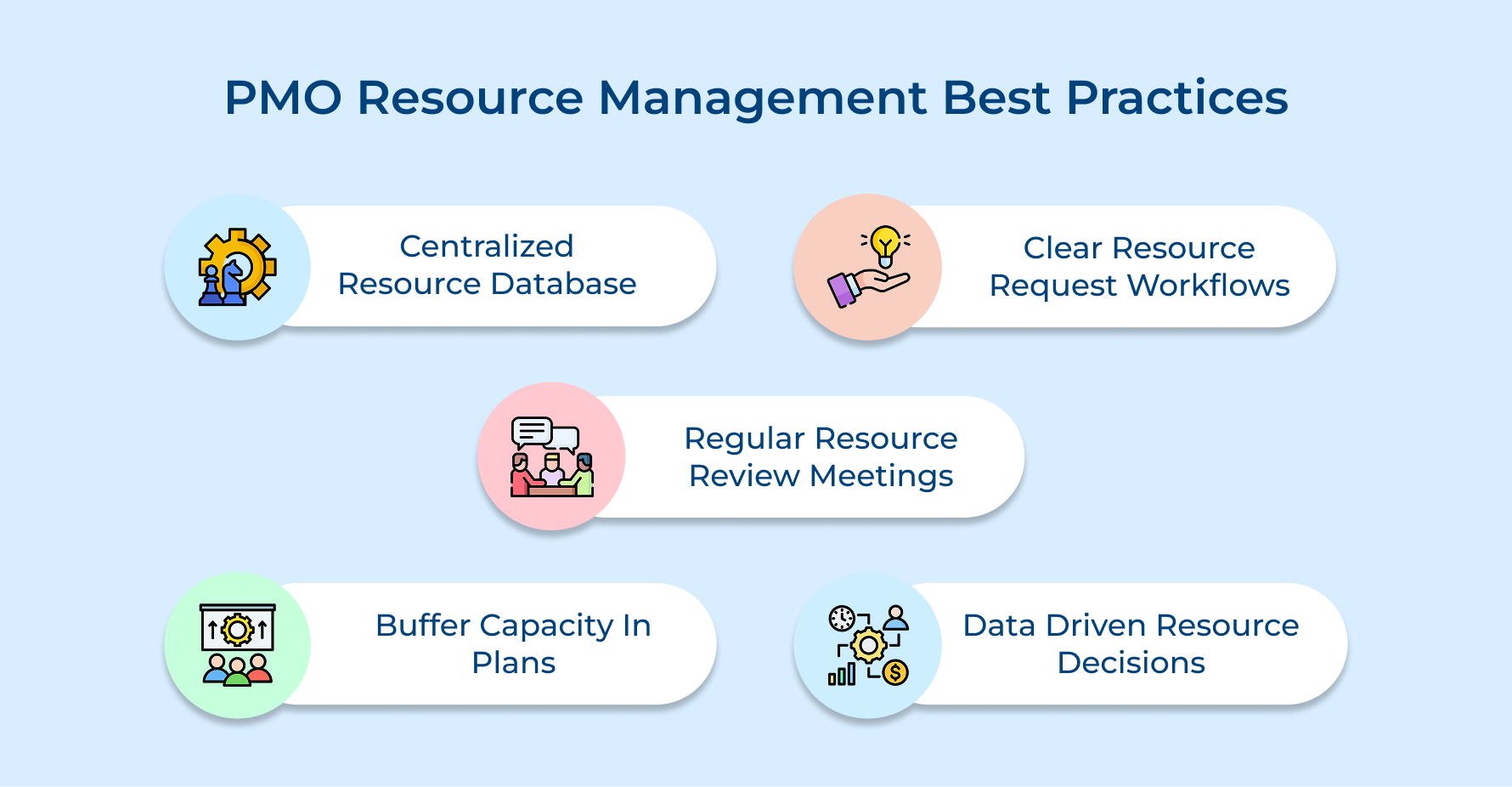 PMO Resource Management Best Practices

Centralized Resource Database

Clear Resource Request Workflows

Regular Resource Review Meetings

Buffer Capacity In Plans

Data Driven Resource Decisions